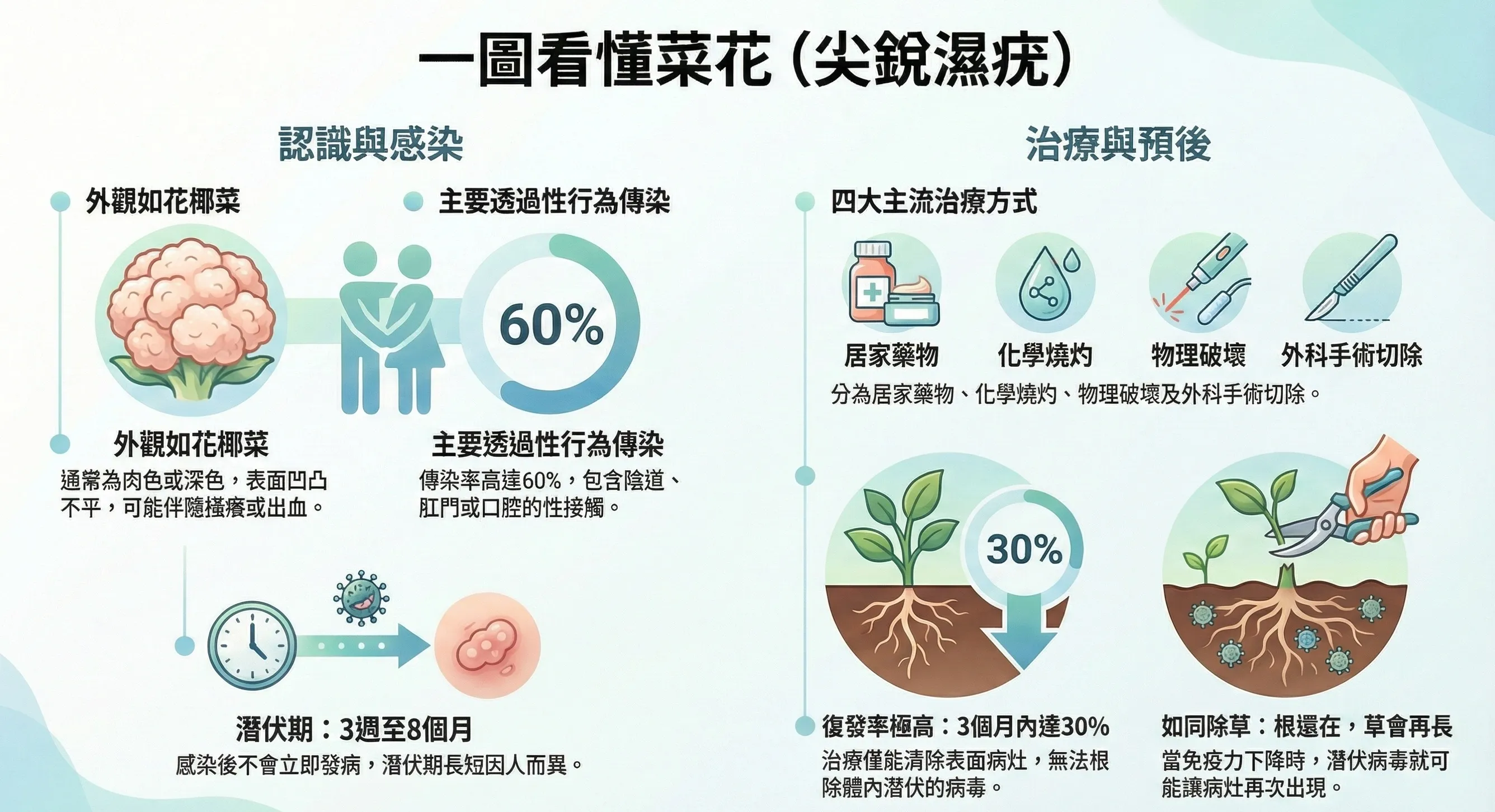 一圖看懂菜花（尖銳濕疣）

認識與感染

外觀如花椰菜

主要透過性行為傳染

60%

外觀如花椰菜
通常為肉色或深色，表面凹凸不平，可能伴隨搔癢或出血。

主要透過性行為傳染
傳染率高達60%，包含陰道、肛門或口腔的性接觸。

潛伏期：3週至8個月
感染後不會立即發病，潛伏期長短因人而異。

治療與預後

四大主流治療方式

居家藥物
化學燒灼
物理破壞
外科手術切除
分為居家藥物、化學燒灼、物理破壞及外科手術切除。

30%

復發率極高：3個月內達30%
治療僅能清除表面病灶，無法根除體內潛伏的病毒。

如同除草：根還在，草會再長
當免疫力下降時，潛伏病毒就可能讓病灶再次出現。